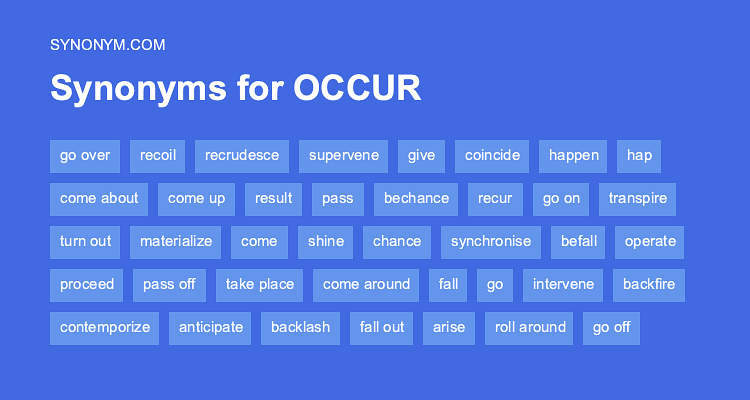 SYNONYM.COM

Synonyms for OCCUR

go over recoil recrudesce supervene give coincide happen hap

come about come up result pass bechance recur go on transpire

turn out materialize come shine chance synchronise befall operate

proceed pass off take place come around fall go intervene backfire

contemporize anticipate backlash fall out arise roll around go off